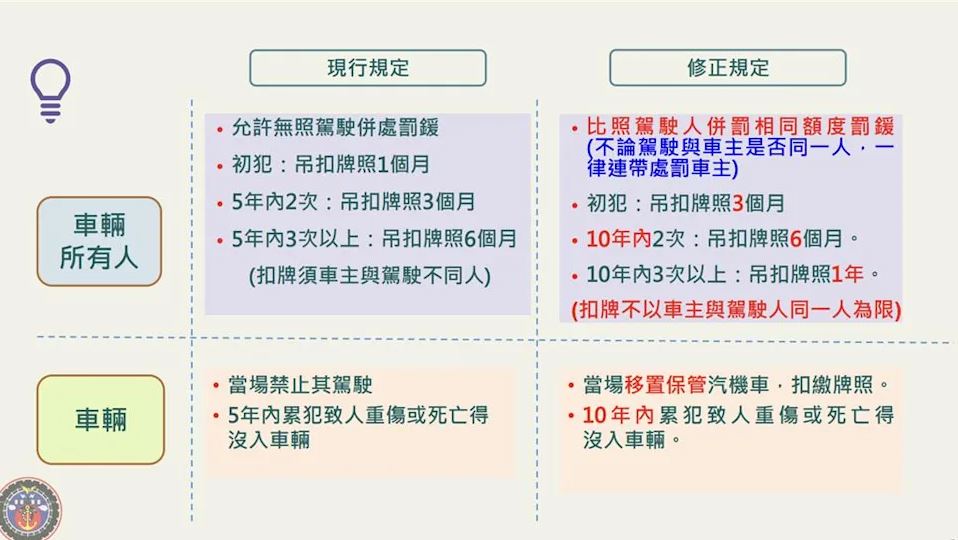 | | 現行規定 | 修正規定 |
|---|---|---|
| 車輛所有人 | • 允許無照駕駛併處罰鍰<br>• 初犯：吊扣牌照1個月<br>• 5年內2次：吊扣牌照3個月<br>• 5年內3次以上：吊扣牌照6個月<br>(扣牌須車主與駕駛不同人) | • 比照駕駛人併罰相同額度罰鍰 (不論駕駛與車主是否同一人，一律連帶處罰車主)<br>• 初犯：吊扣牌照3個月<br>• 10年內2次：吊扣牌照6個月。<br>• 10年內3次以上：吊扣牌照1年。<br>(扣牌不以車主與駕駛人同一人為限) |
| 車輛 | • 當場禁止其駕駛<br>• 5年內累犯致人重傷或死亡得沒入車輛 | • 當場移置保管汽機車，扣繳牌照。<br>• 10年內累犯致人重傷或死亡得沒入車輛。 |